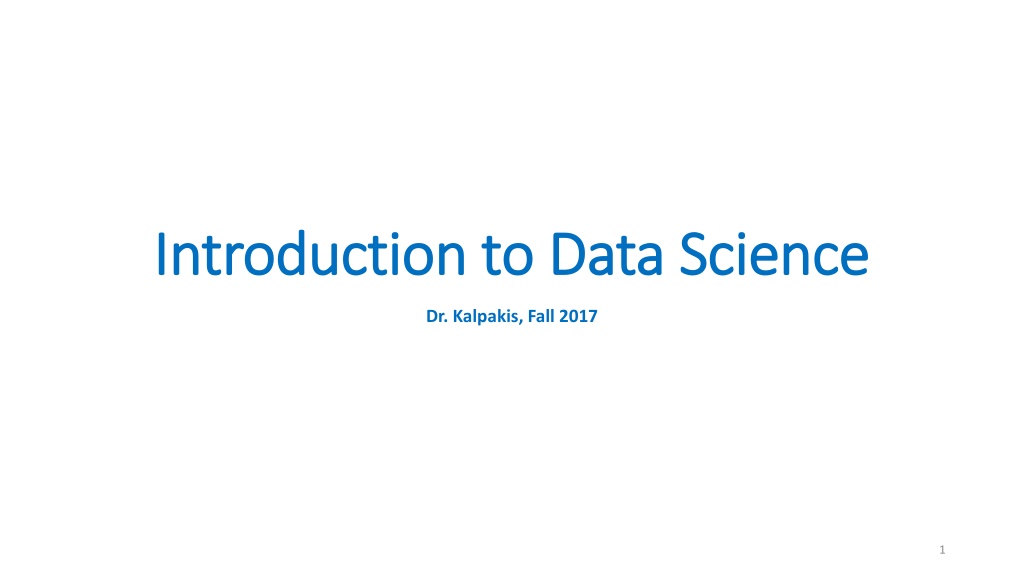 Introduction to Data Science

Dr. Kalpakis, Fall 2017

1